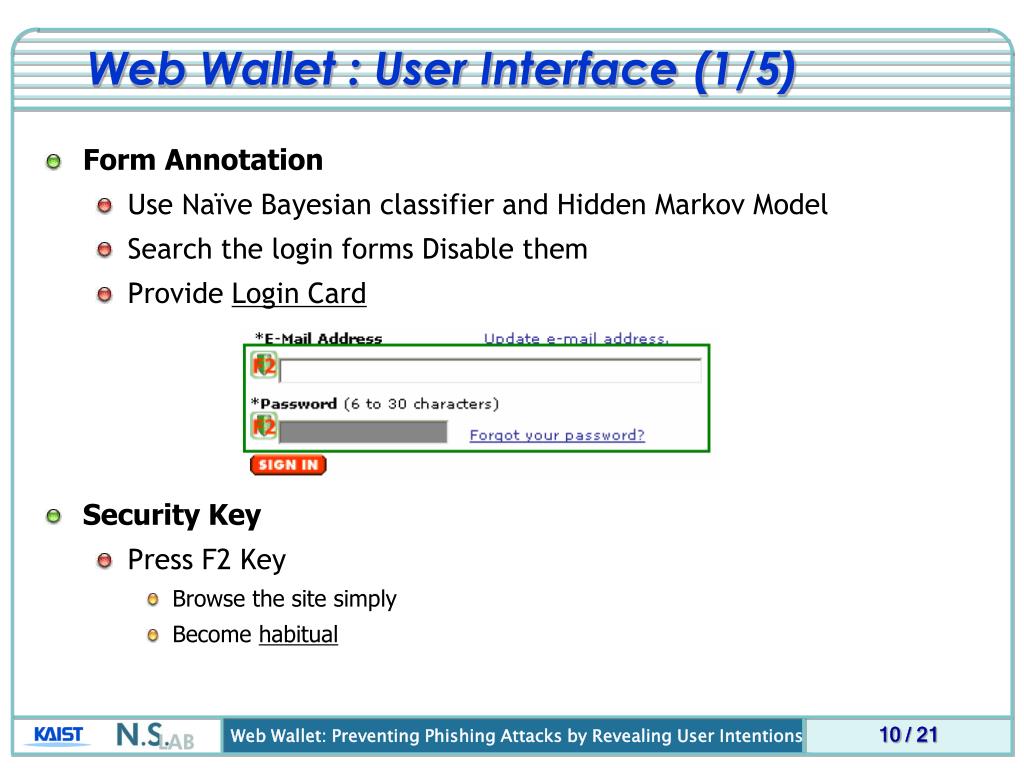 Web Wallet : User Interface (1/5)

Form Annotation

Use Naïve Bayesian classifier and Hidden Markov Model

Search the login forms Disable them

Provide Login Card

*E-Mail Address Update e-mail address.

F2

*Password (6 to 30 characters)

F2

Forgot your password?

SIGN IN

Security Key

Press F2 Key

Browse the site simply

Become habitual

KAIST N.S.LAB Web Wallet: Preventing Phishing Attacks by Revealing User Intentions 10 / 21